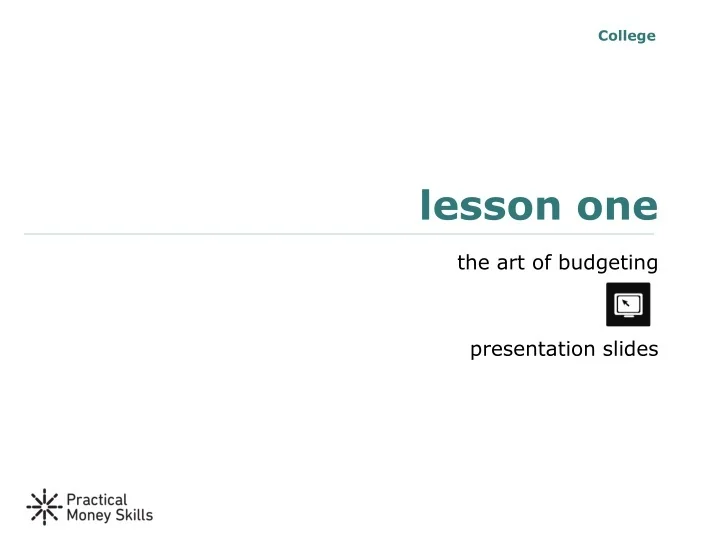 College

lesson one

the art of budgeting

presentation slides

Practical
Money Skills